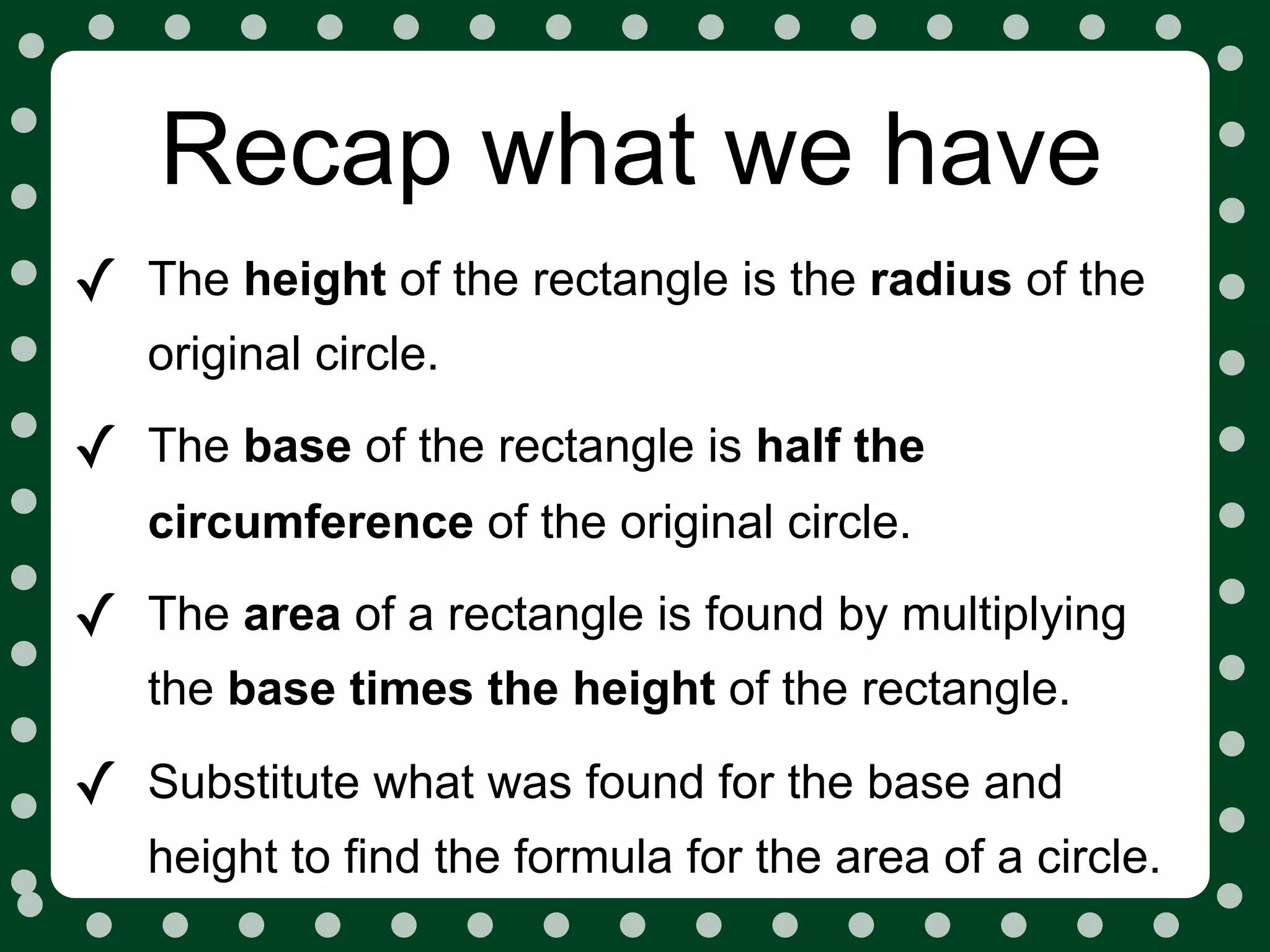 Recap what we have

✓ The height of the rectangle is the radius of the original circle.

✓ The base of the rectangle is half the circumference of the original circle.

✓ The area of a rectangle is found by multiplying the base times the height of the rectangle.

✓ Substitute what was found for the base and height to find the formula for the area of a circle.